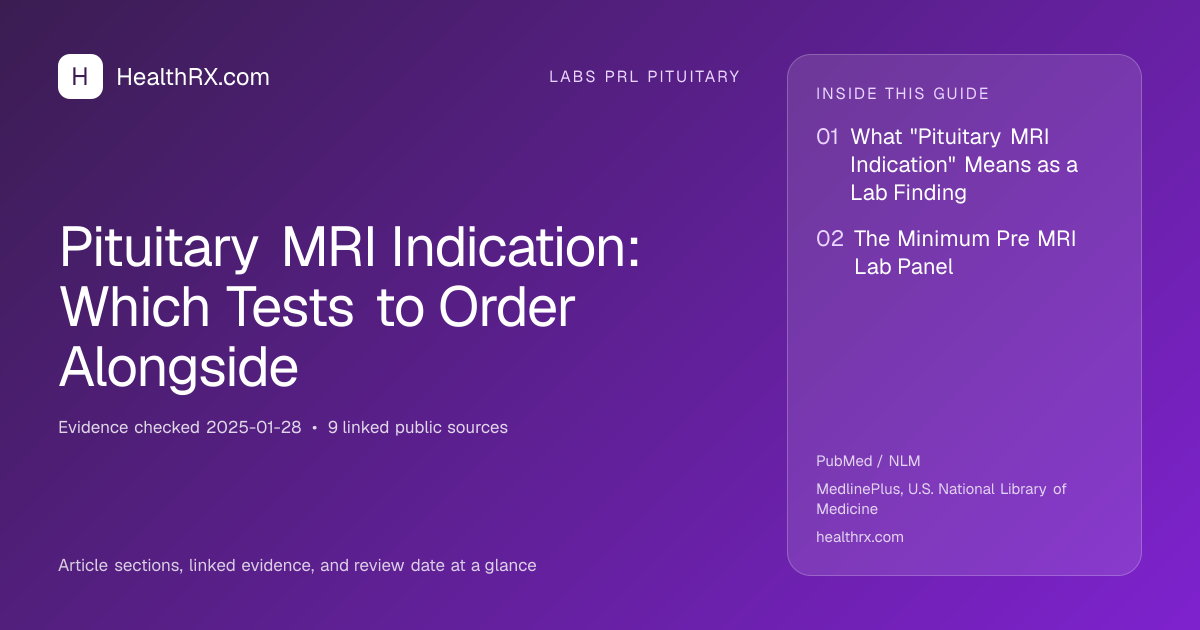 H HealthRX.com

LABS PRL PITUITARY

Pituitary MRI Indication: Which Tests to Order Alongside

Evidence checked 2025-01-28 • 9 linked public sources

Article sections, linked evidence, and review date at a glance

INSIDE THIS GUIDE

01 What "Pituitary MRI Indication" Means as a Lab Finding

02 The Minimum Pre MRI Lab Panel

PubMed / NLM

MedlinePlus, U.S. National Library of Medicine

healthrx.com